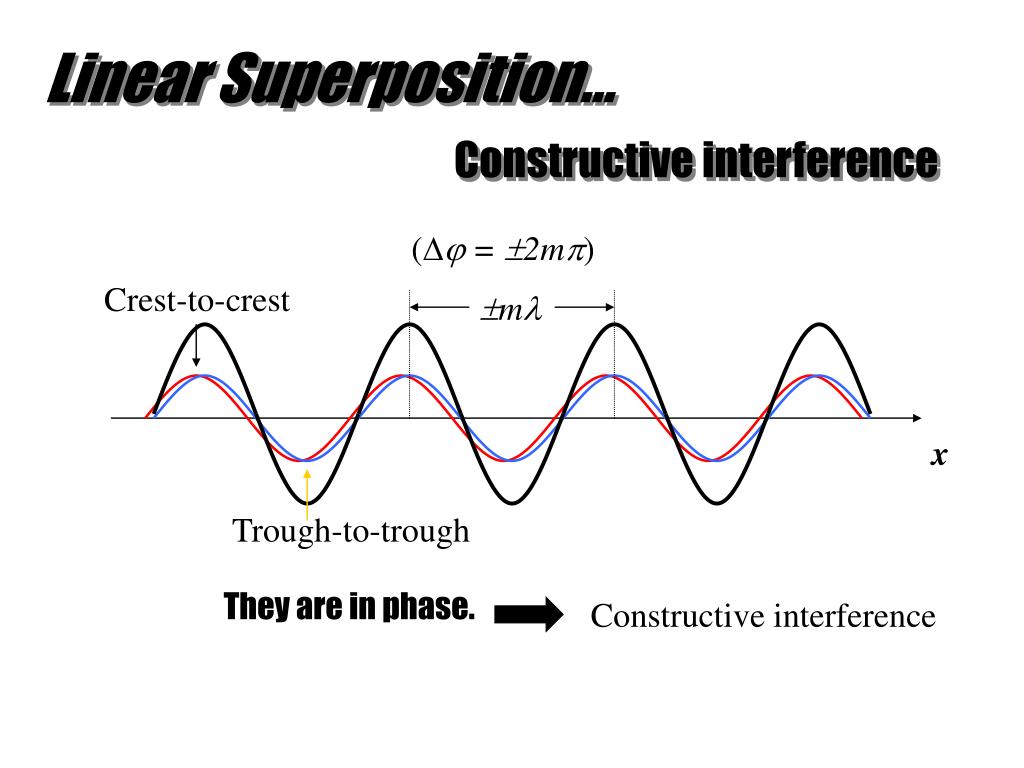 Linear Superposition…

Constructive interference

$(\Delta\varphi = \pm 2m\pi)$

Crest-to-crest

$\pm m\lambda$

$x$

Trough-to-trough

They are in phase.

Constructive interference